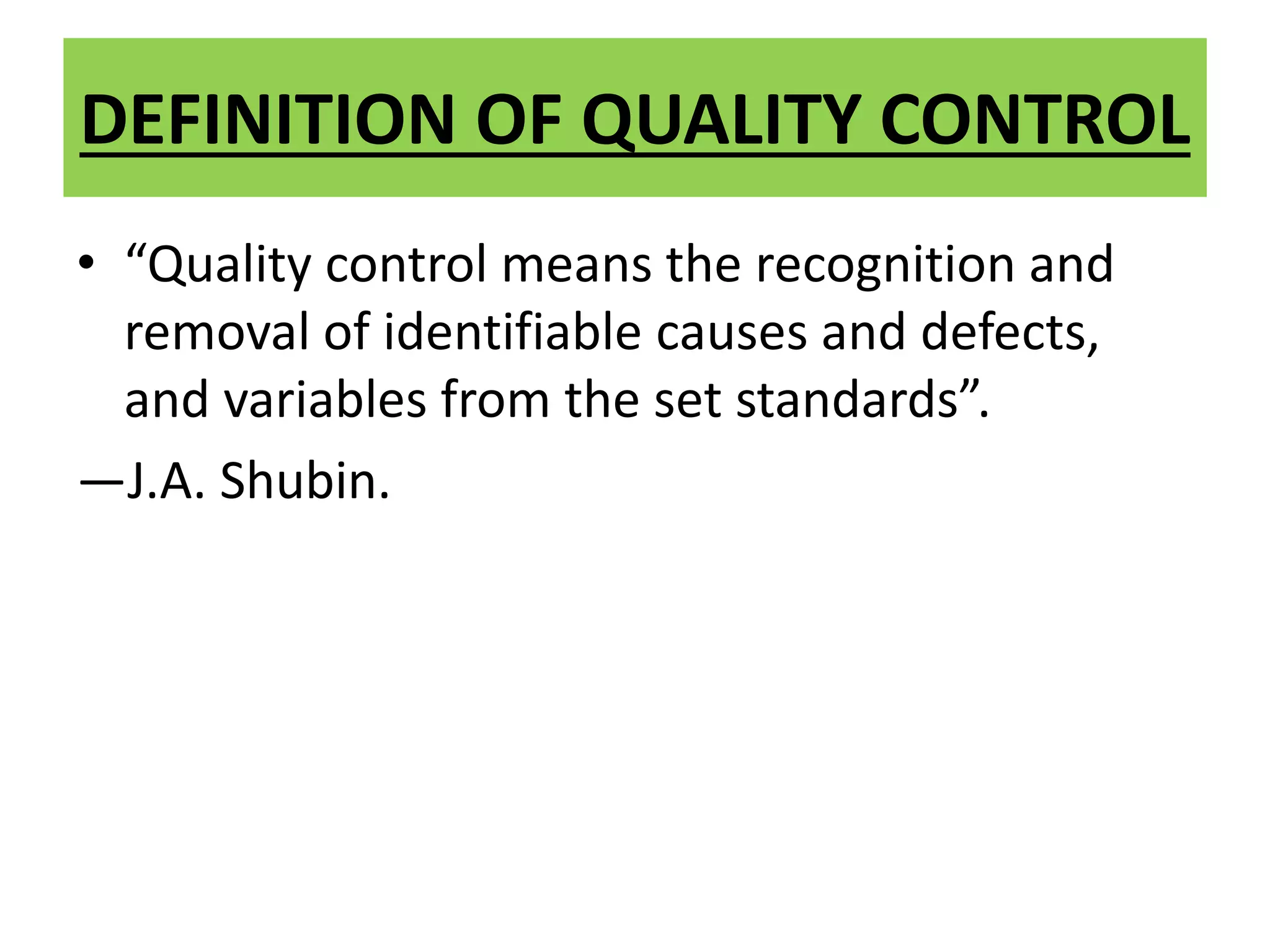 DEFINITION OF QUALITY CONTROL

• “Quality control means the recognition and removal of identifiable causes and defects, and variables from the set standards”.

—J.A. Shubin.